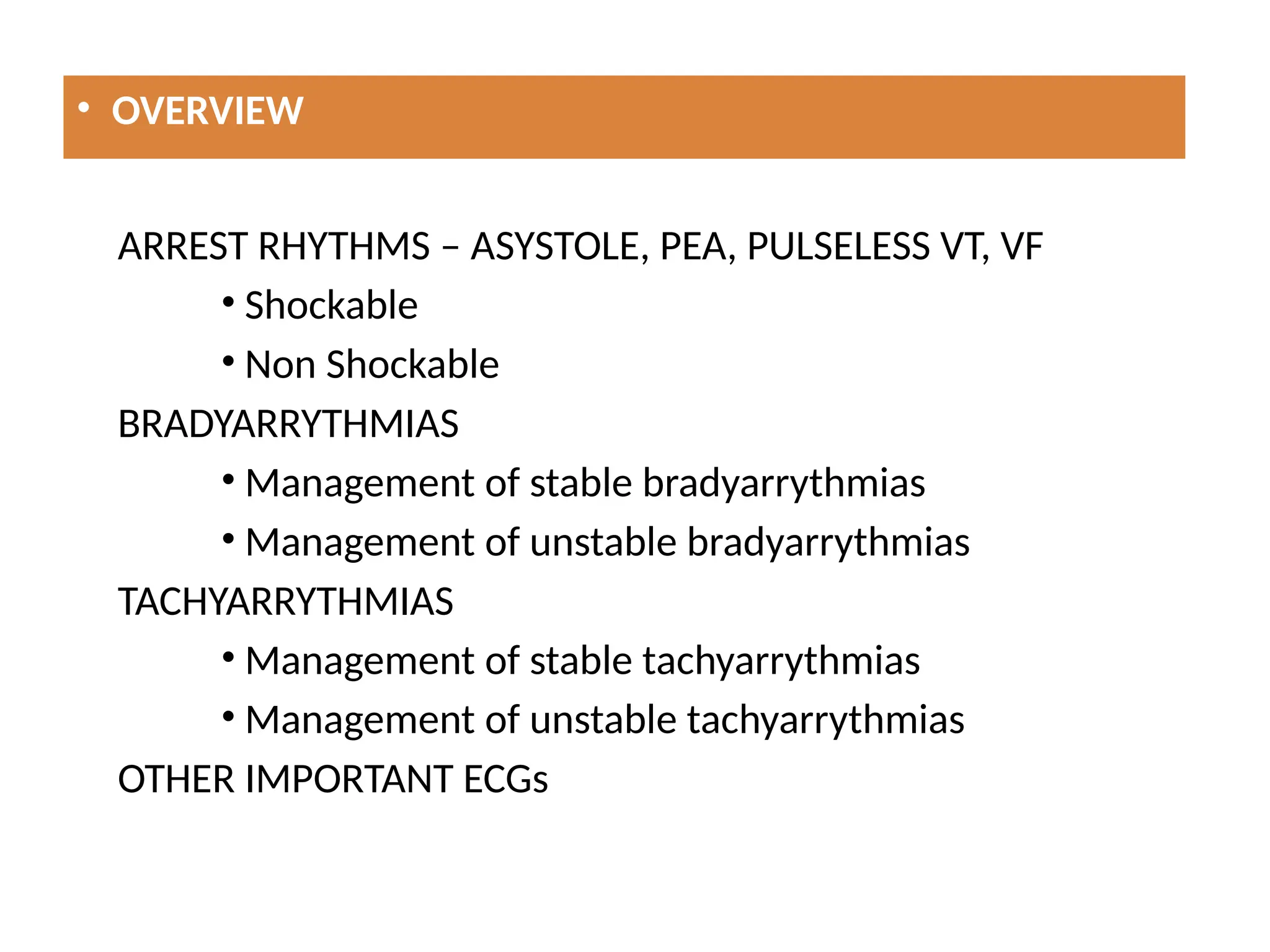 • OVERVIEW

ARREST RHYTHMS – ASYSTOLE, PEA, PULSELESS VT, VF

• Shockable
• Non Shockable

BRADYARRYTHMIAS

• Management of stable bradyarrythmias
• Management of unstable bradyarrythmias

TACHYARRYTHMIAS

• Management of stable tachyarrythmias
• Management of unstable tachyarrythmias

OTHER IMPORTANT ECGs